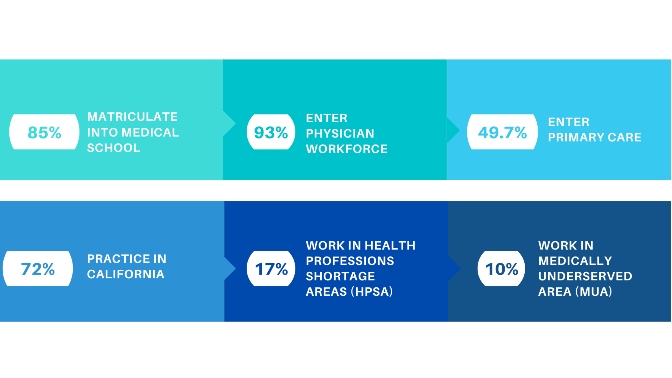 85%
MATRICULATE INTO MEDICAL SCHOOL

93%
ENTER PHYSICIAN WORKFORCE

49.7%
ENTER PRIMARY CARE

72%
PRACTICE IN CALIFORNIA

17%
WORK IN HEALTH PROFESSIONS SHORTAGE AREAS (HPSA)

10%
WORK IN MEDICALLY UNDERSERVED AREA (MUA)